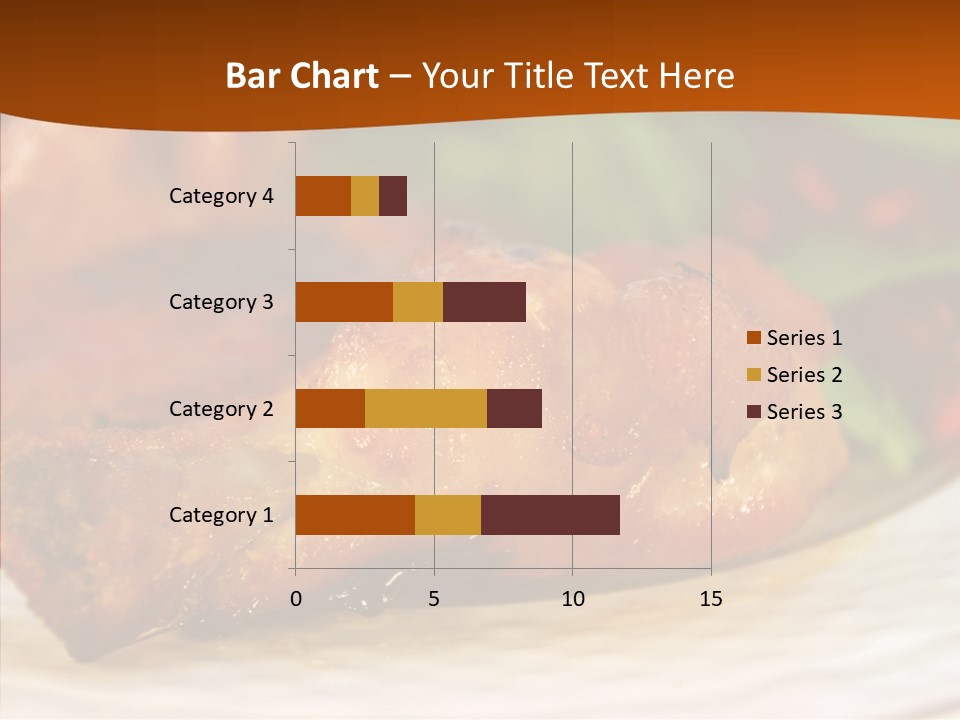 Bar Chart – Your Title Text Here

Category 4
Category 3
Category 2
Category 1

0 5 10 15

Series 1
Series 2
Series 3